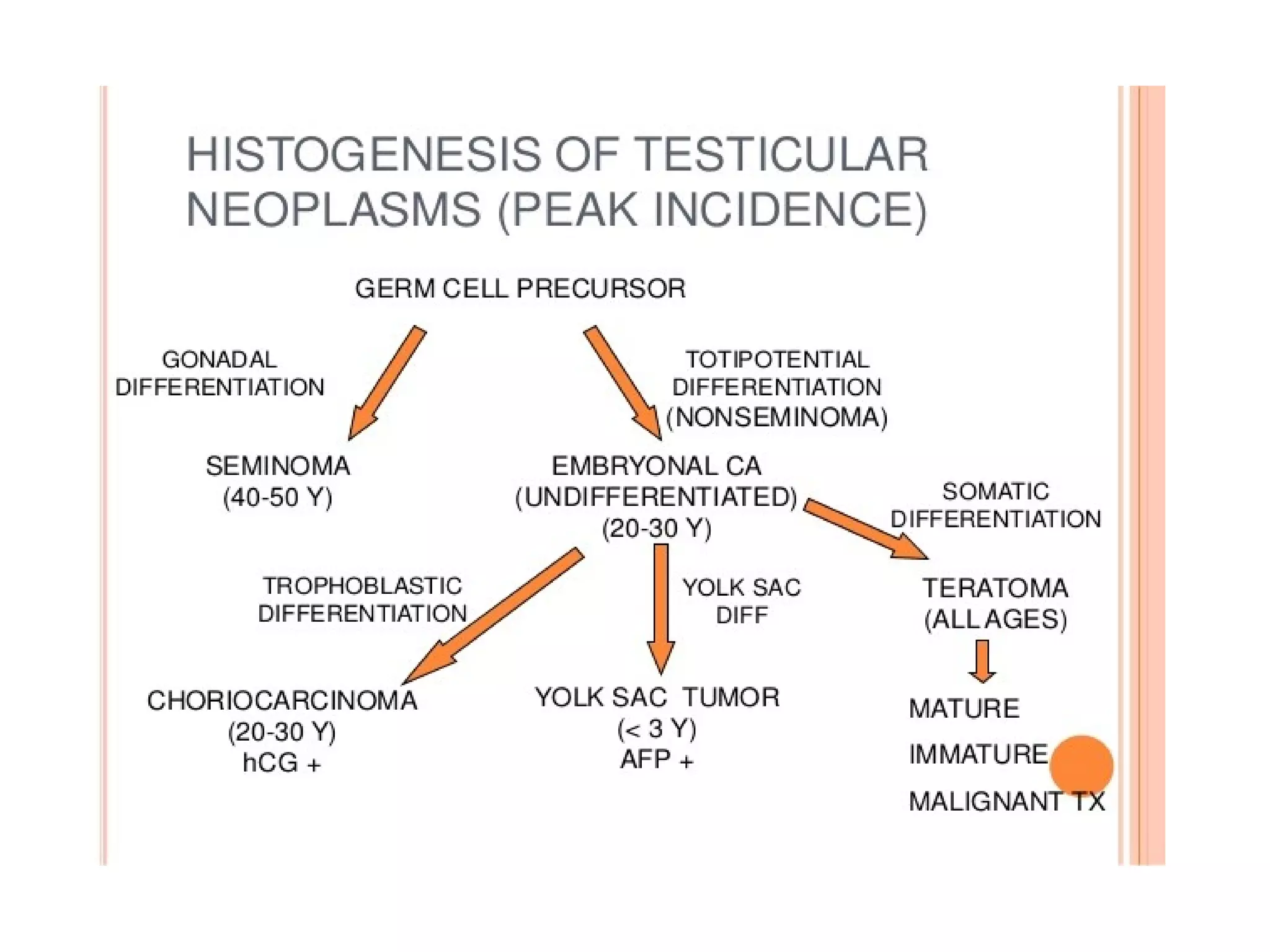 HISTOGENESIS OF TESTICULAR NEOPLASMS (PEAK INCIDENCE)

GERM CELL PRECURSOR

GONADAL DIFFERENTIATION

TOTIPOTENTIAL DIFFERENTIATION (NONSEMINOMA)

SEMINOMA (40-50 Y)

EMBRYONAL CA (UNDIFFERENTIATED) (20-30 Y)

SOMATIC DIFFERENTIATION

TROPHOBLASTIC DIFFERENTIATION

YOLK SAC DIFF

TERATOMA (ALL AGES)

CHORIOCARCINOMA (20-30 Y) hCG +

YOLK SAC TUMOR (< 3 Y) AFP +

MATURE

IMMATURE

MALIGNANT TX